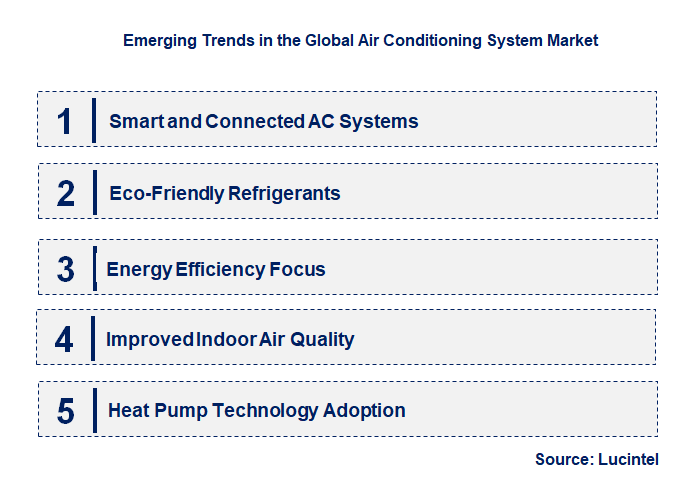 Emerging Trends in the Global Air Conditioning System Market

1 Smart and Connected AC Systems

2 Eco-Friendly Refrigerants

3 Energy Efficiency Focus

4 Improved Indoor Air Quality

5 Heat Pump Technology Adoption

Source: Lucintel